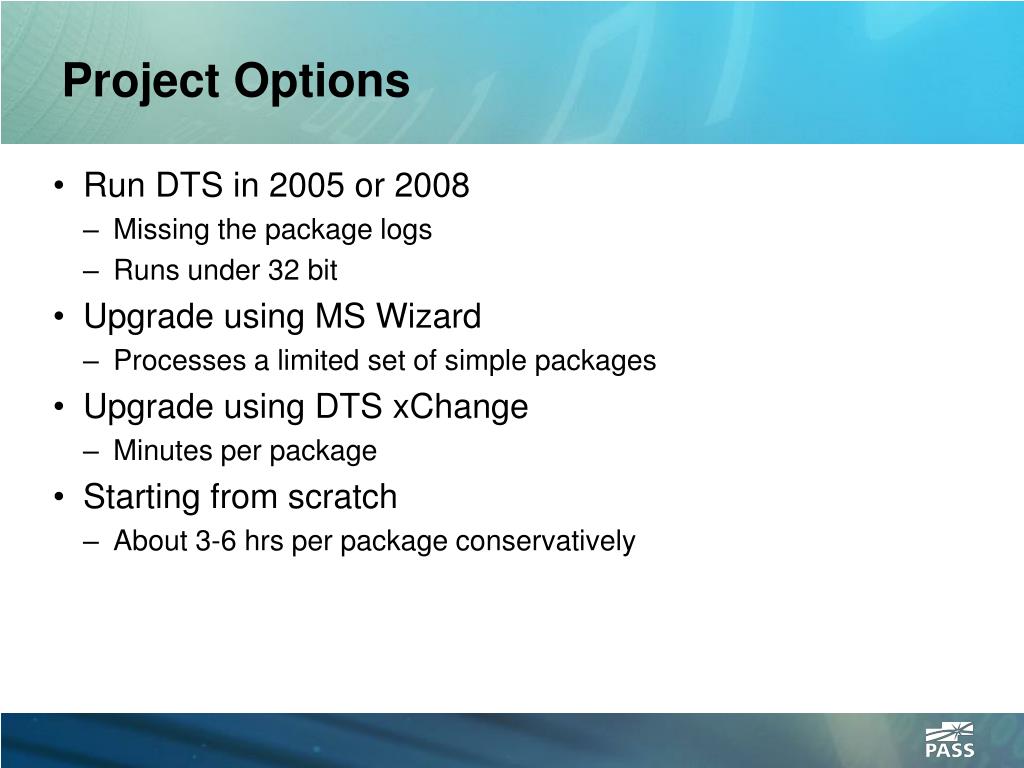 Project Options

• Run DTS in 2005 or 2008
– Missing the package logs
– Runs under 32 bit
• Upgrade using MS Wizard
– Processes a limited set of simple packages
• Upgrade using DTS xChange
– Minutes per package
• Starting from scratch
– About 3-6 hrs per package conservatively

PASS